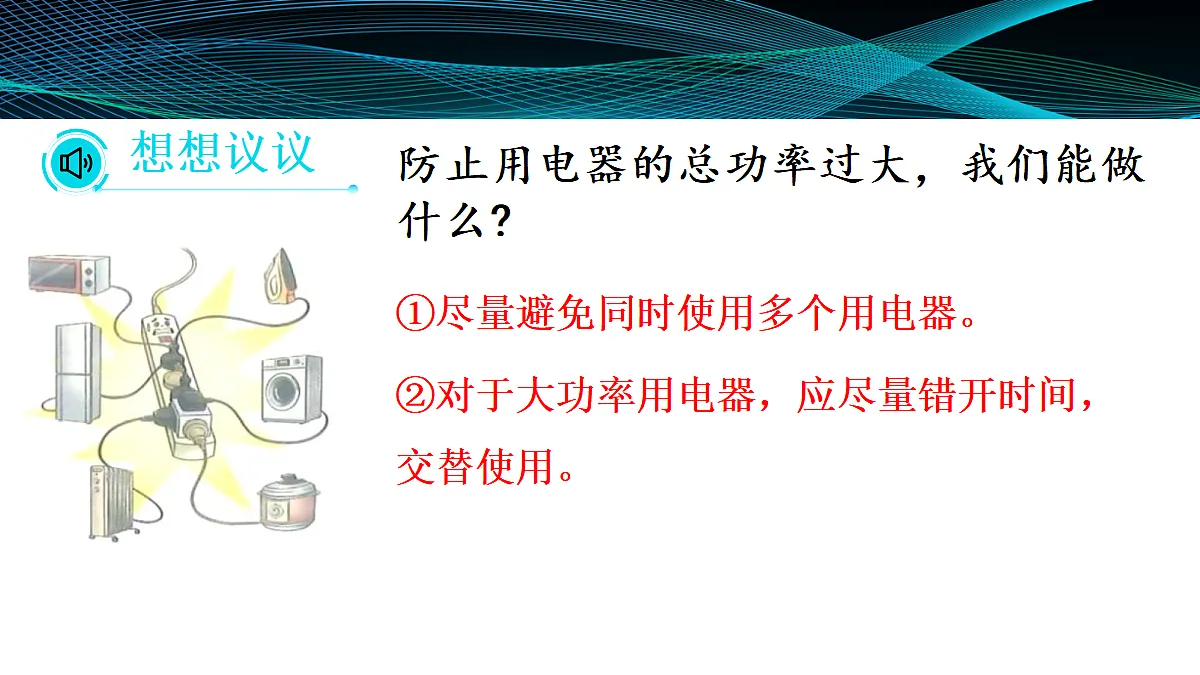 想想议议

防止用电器的总功率过大，我们能做什么？

①尽量避免同时使用多个用电器。

②对于大功率用电器，应尽量错开时间，交替使用。